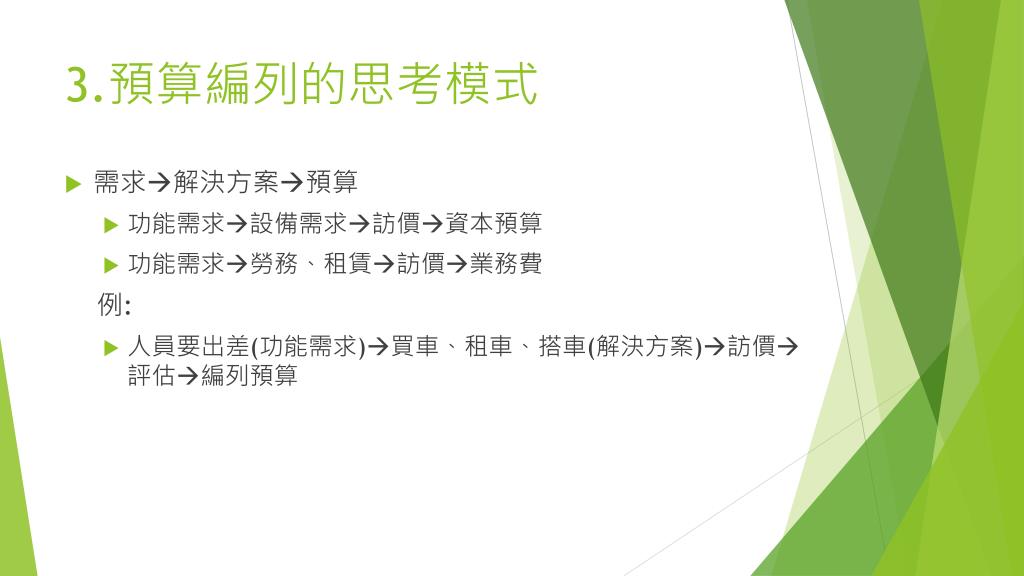 3.預算編列的思考模式

需求→解決方案→預算

功能需求→設備需求→訪價→資本預算

功能需求→勞務、租賃→訪價→業務費

例:

人員要出差(功能需求)→買車、租車、搭車(解決方案)→訪價→評估→編列預算